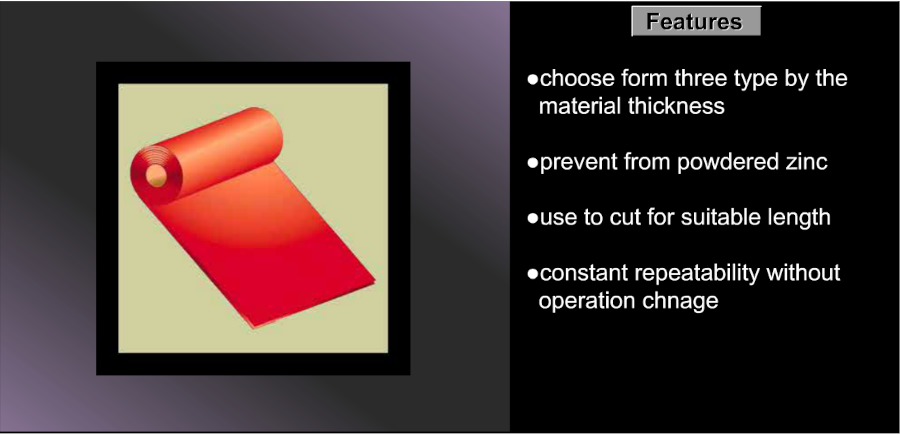 Features

●choose form three type by the material thickness

●prevent from powdered zinc

●use to cut for suitable length

●constant repeatability without operation chnage